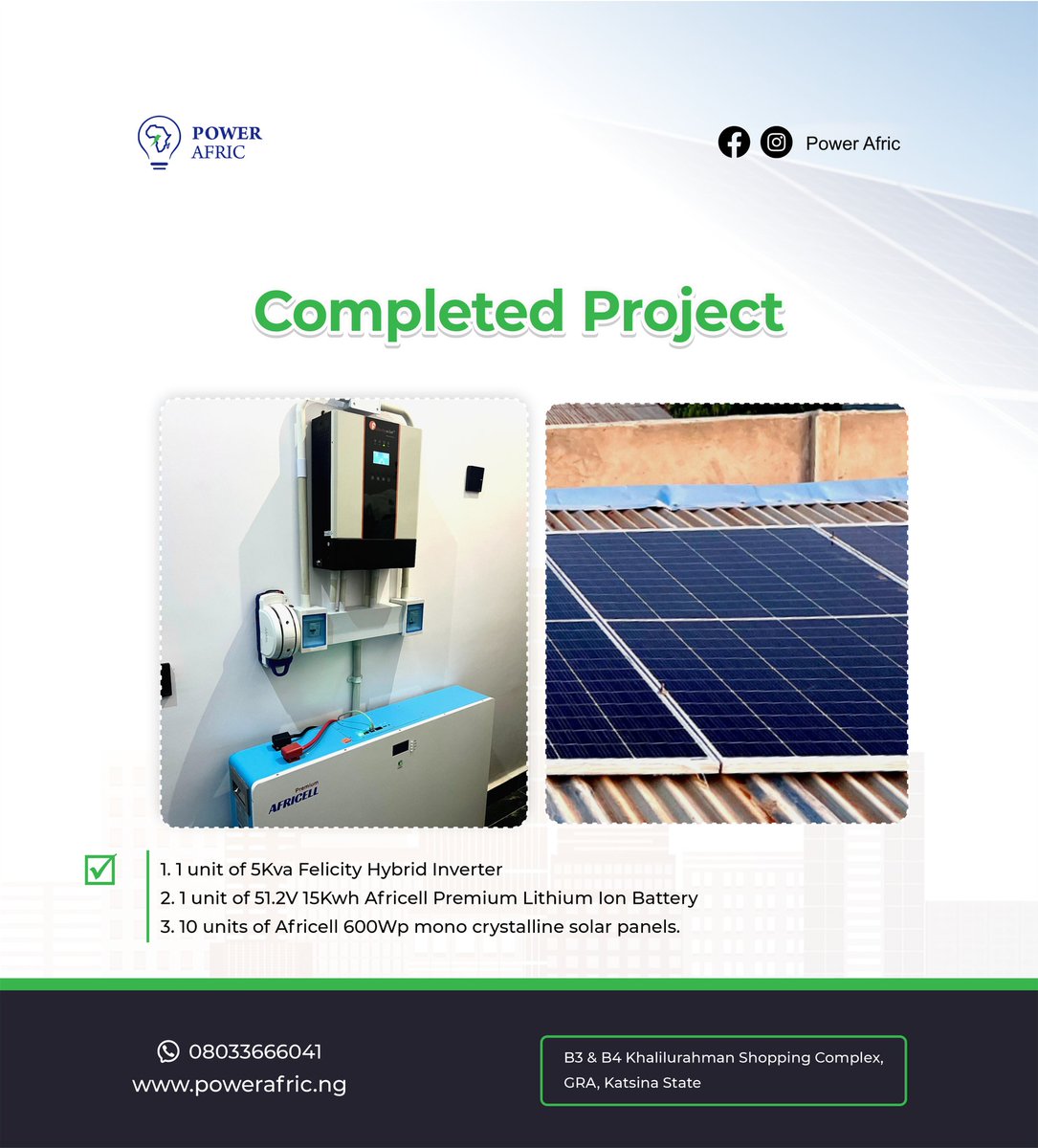 POWER AFRIC

Power Afric

Completed Project

Premium
AFRICELL

1. 1 unit of 5Kva Felicity Hybrid Inverter
2. 1 unit of 51.2V 15Kwh Africell Premium Lithium Ion Battery
3. 10 units of Africell 600Wp mono crystalline solar panels.

08033666041
www.powerafric.ng

B3 & B4 Khalilurahman Shopping Complex, GRA, Katsina State